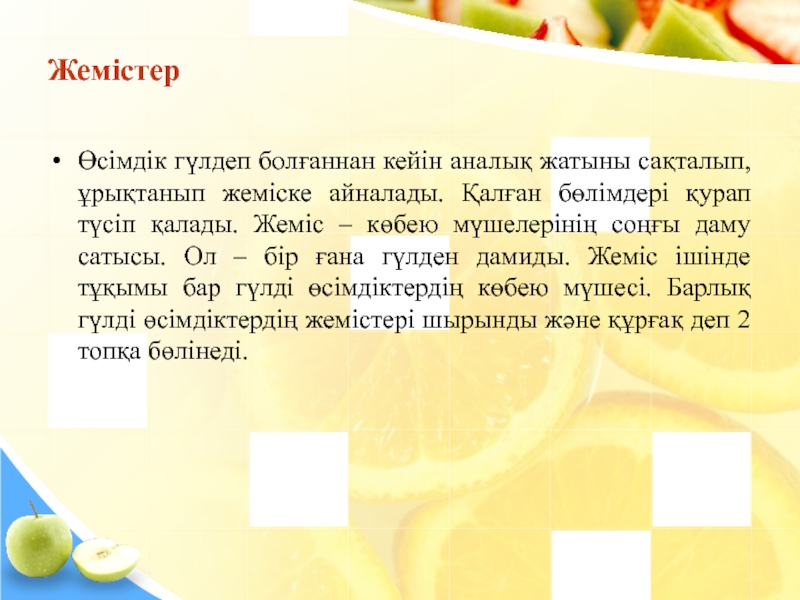 Жемістер

• Өсімдік гүлдеп болғаннан кейін аналық жатыны сақталып, ұрықтанып жеміске айналады. Қалған бөлімдері қурап түсіп қалады. Жеміс – көбею мүшелерінің соңғы даму сатысы. Ол – бір ғана гүлден дамиды. Жеміс ішінде тұқымы бар гүлді өсімдіктердің көбею мүшесі. Барлық гүлді өсімдіктердің жемістері шырынды және құрғақ деп 2 топқа бөлінеді.